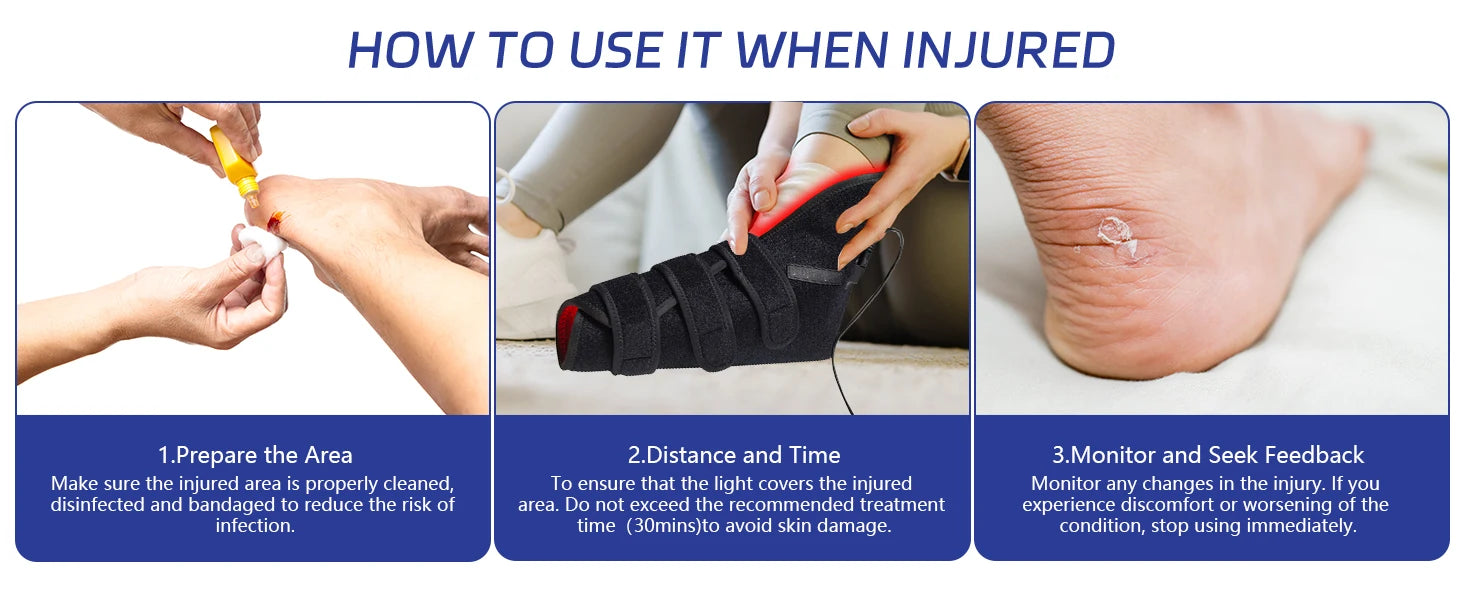 HOW TO USE IT WHEN INJURED

1.Prepare the Area
Make sure the injured area is properly cleaned, disinfected and bandaged to reduce the risk of infection.

2.Distance and Time
To ensure that the light covers the injured area. Do not exceed the recommended treatment time (30mins)to avoid skin damage.

3.Monitor and Seek Feedback
Monitor any changes in the injury. If you experience discomfort or worsening of the condition, stop using immediately.